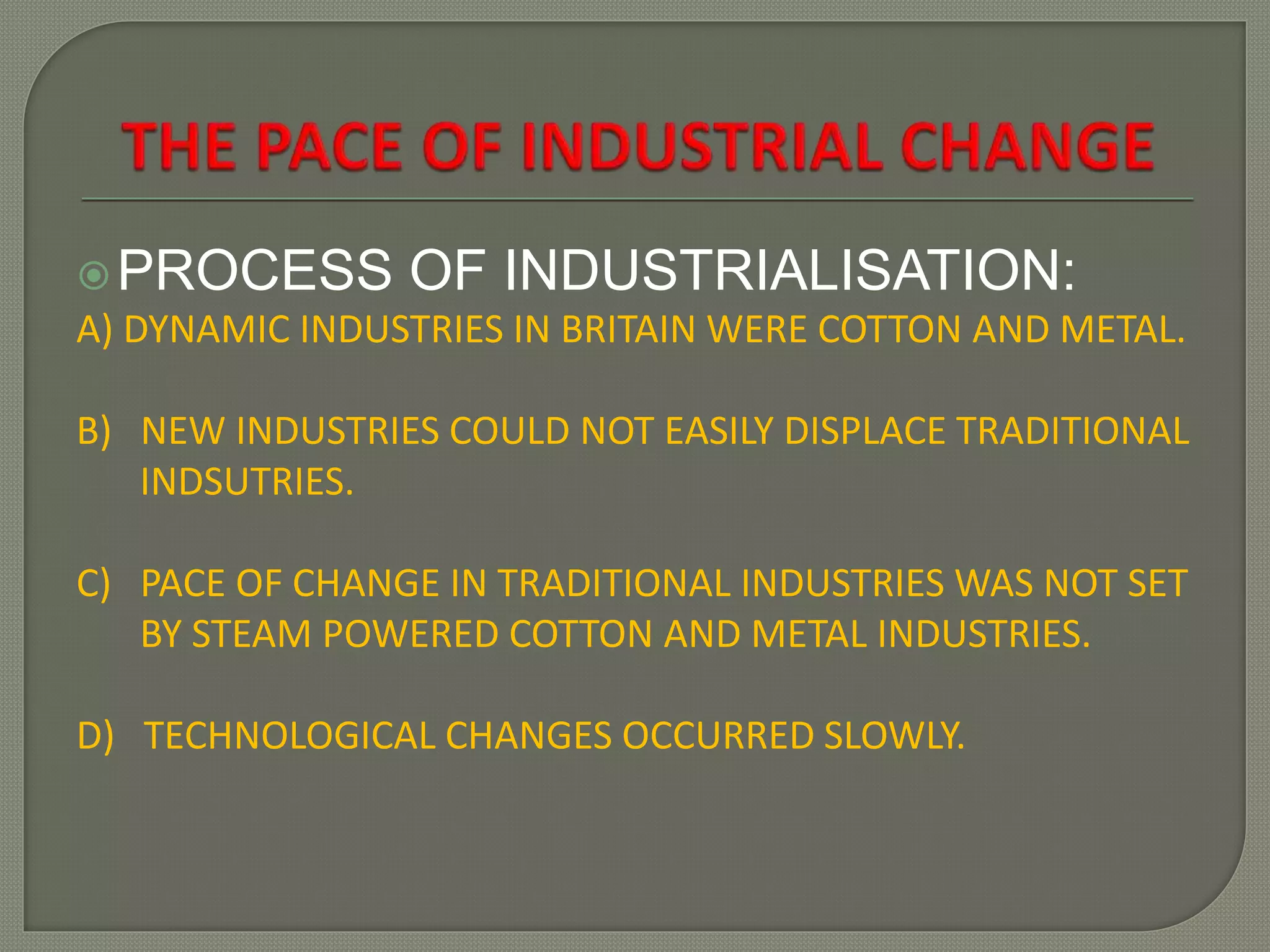 THE PACE OF INDUSTRIAL CHANGE

PROCESS OF INDUSTRIALISATION:

A) DYNAMIC INDUSTRIES IN BRITAIN WERE COTTON AND METAL.

B) NEW INDUSTRIES COULD NOT EASILY DISPLACE TRADITIONAL INDSUTRIES.

C) PACE OF CHANGE IN TRADITIONAL INDUSTRIES WAS NOT SET BY STEAM POWERED COTTON AND METAL INDUSTRIES.

D) TECHNOLOGICAL CHANGES OCCURRED SLOWLY.